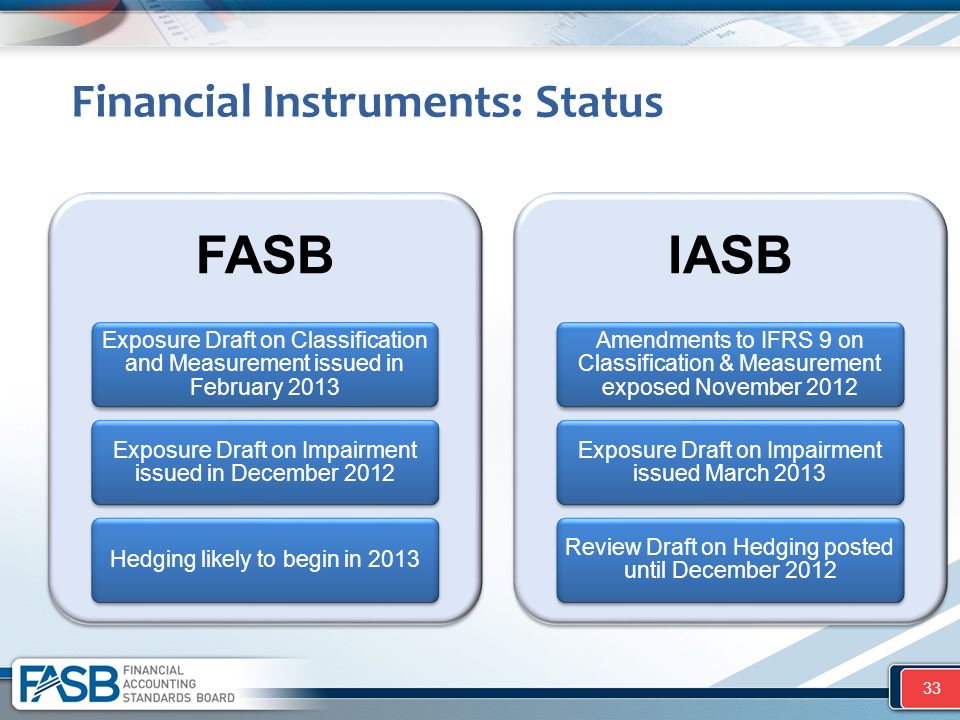 Financial Instruments: Status

FASB

Exposure Draft on Classification and Measurement issued in February 2013

Exposure Draft on Impairment issued in December 2012

Hedging likely to begin in 2013

IASB

Amendments to IFRS 9 on Classification & Measurement exposed November 2012

Exposure Draft on Impairment issued March 2013

Review Draft on Hedging posted until December 2012

FASB FINANCIAL ACCOUNTING STANDARDS BOARD

33